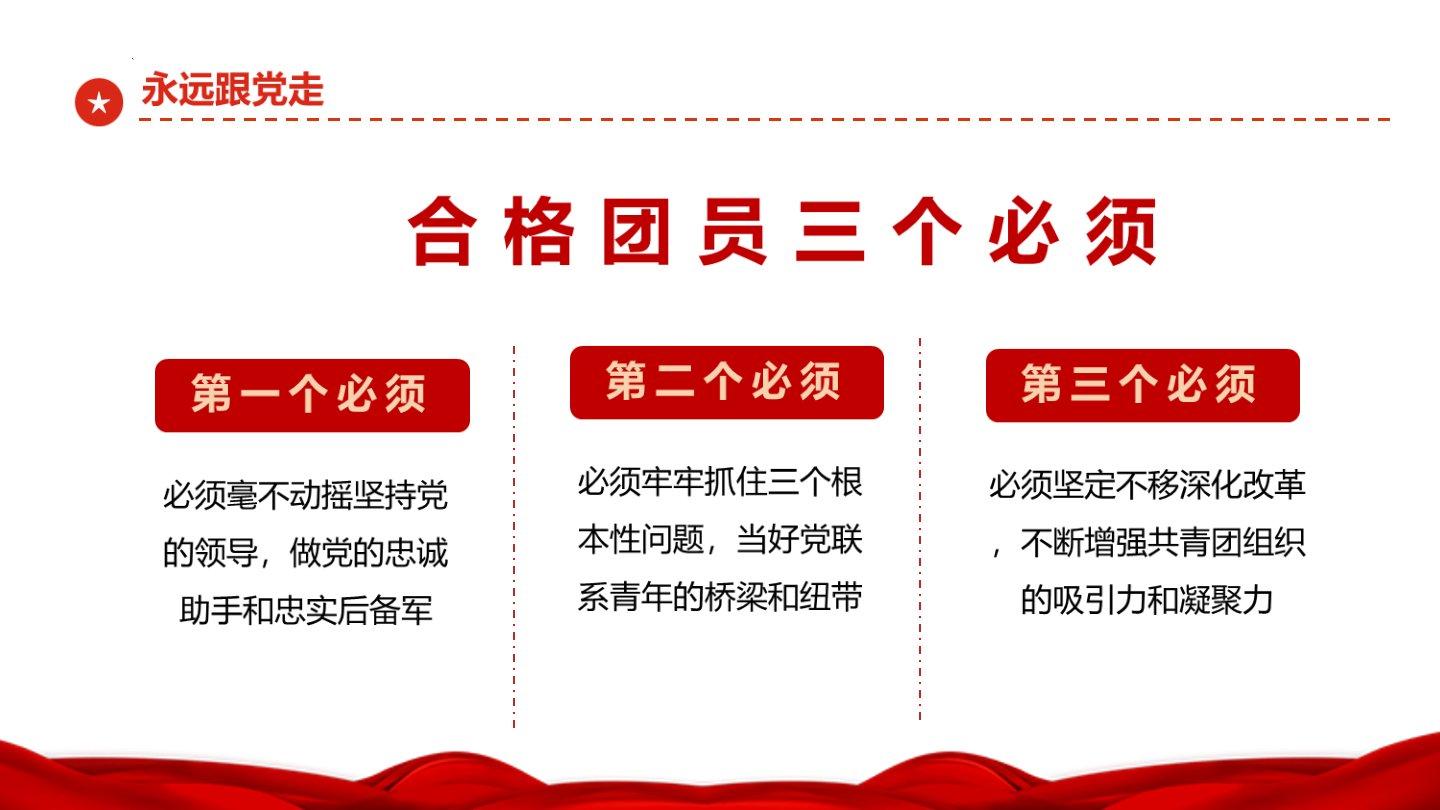 永远跟党走

合格团员三个必须

第一个必须

必须毫不动摇坚持党的领导，做党的忠诚助手和忠实后备军

第二个必须

必须牢牢抓住三个根本性问题，当好党联系青年的桥梁和纽带

第三个必须

必须坚定不移深化改革，不断增强共青团组织的吸引力和凝聚力